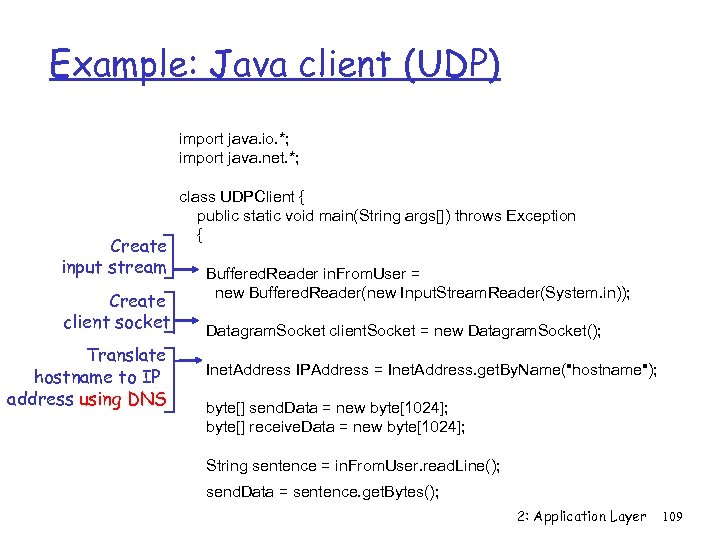 Example: Java client (UDP)

import java.io.*;
import java.net.*;

class UDPClient {
public static void main(String args[]) throws Exception
{

Create input stream

BufferedReader inFromUser =
new BufferedReader(new InputStreamReader(System.in));

Create client socket

DatagramSocket clientSocket = new DatagramSocket();

Translate hostname to IP address using DNS

InetAddress IPAddress = InetAddress.getByName("hostname");

byte[] sendData = new byte[1024];
byte[] receiveData = new byte[1024];

String sentence = inFromUser.readLine();

sendData = sentence.getBytes();

2: Application Layer 109